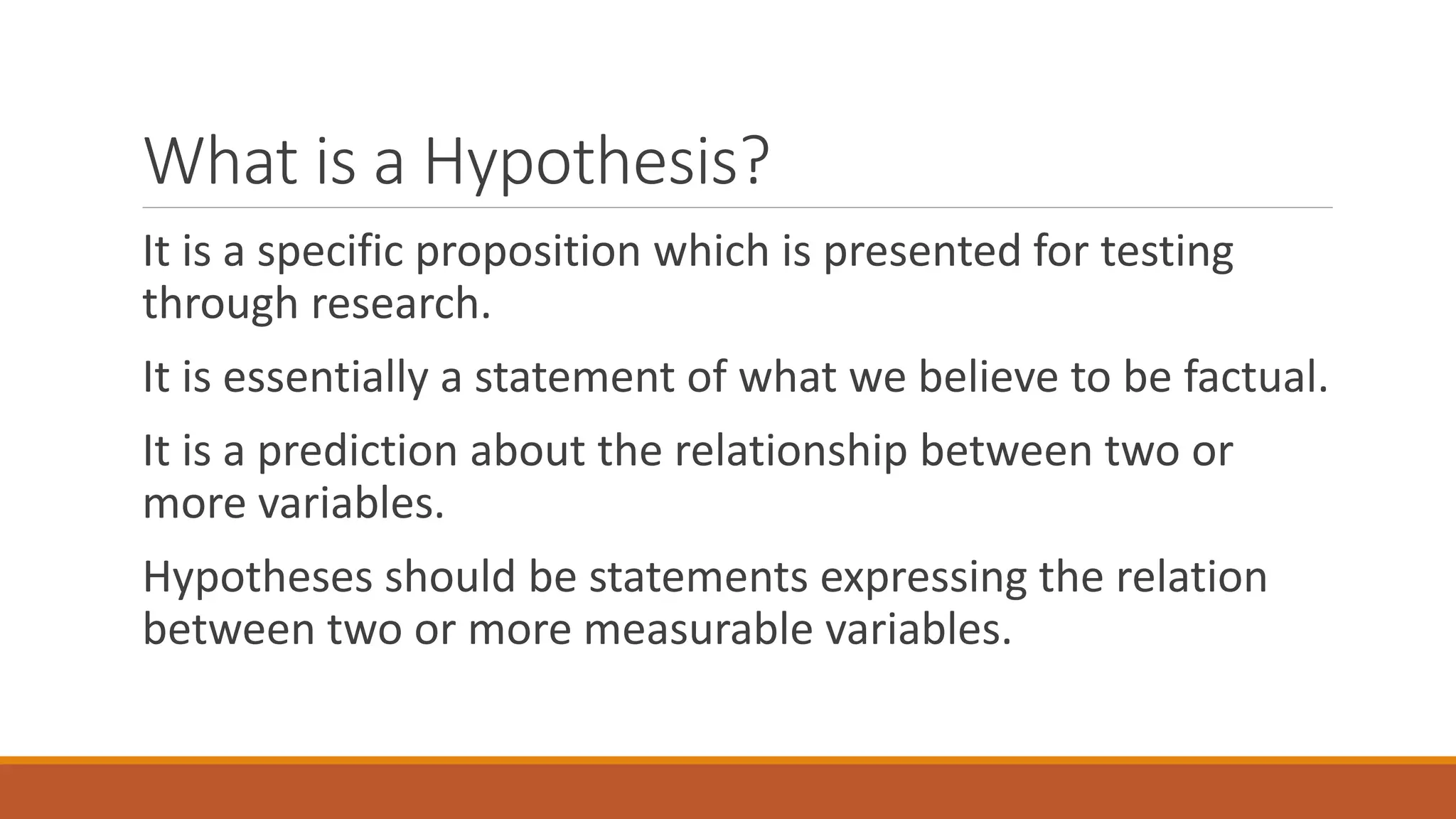 What is a Hypothesis?

It is a specific proposition which is presented for testing through research.

It is essentially a statement of what we believe to be factual.

It is a prediction about the relationship between two or more variables.

Hypotheses should be statements expressing the relation between two or more measurable variables.